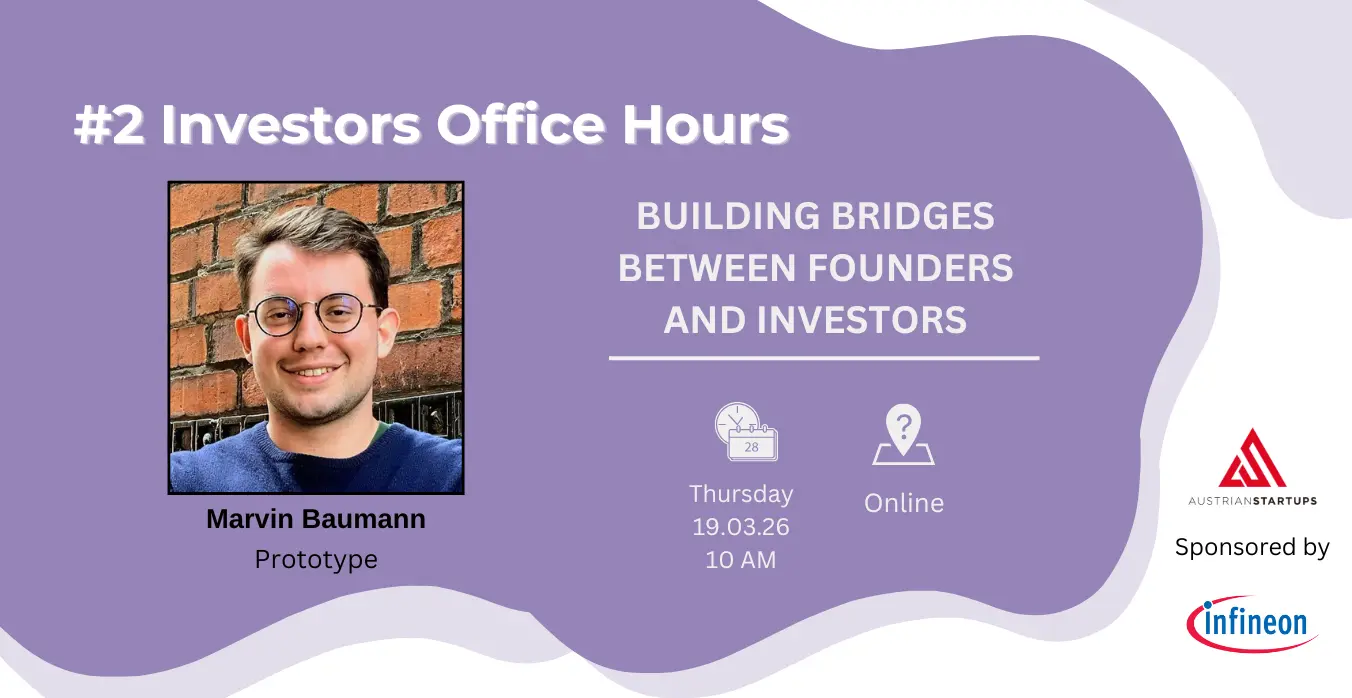 #2 Investors Office Hours

Marvin Baumann
Prototype

BUILDING BRIDGES BETWEEN FOUNDERS AND INVESTORS

28

Thursday
19.03.26
10 AM

?

Online

AUSTRIANSTARTUPS

Sponsored by

infineon